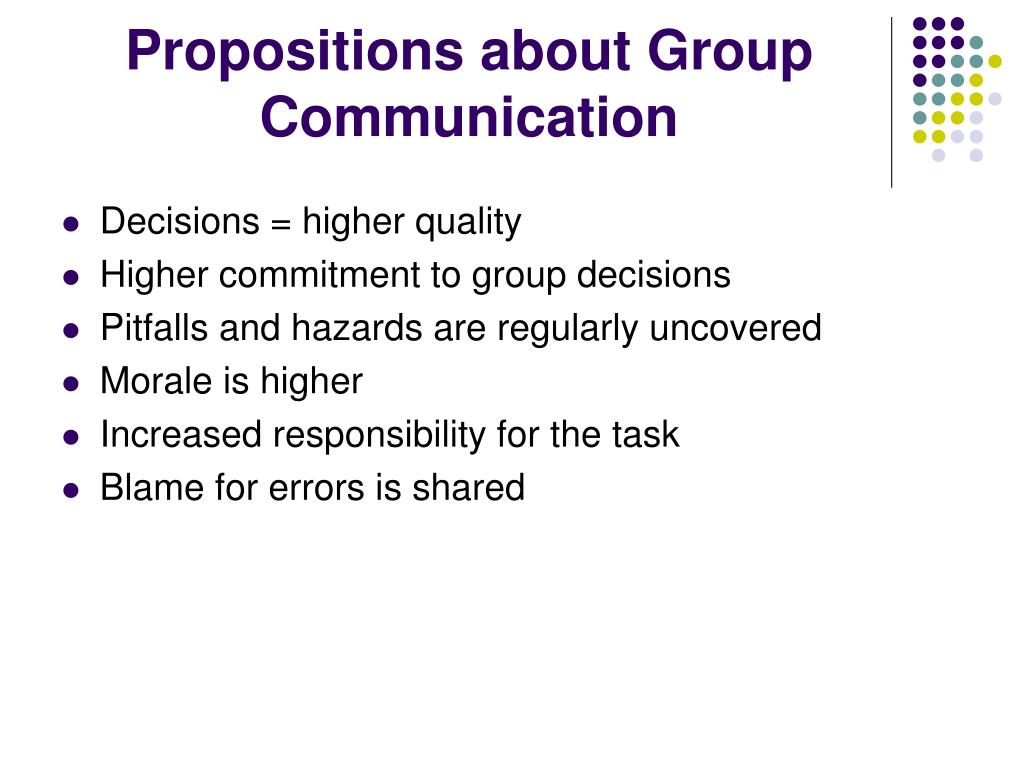 Propositions about Group Communication

- Decisions = higher quality
- Higher commitment to group decisions
- Pitfalls and hazards are regularly uncovered
- Morale is higher
- Increased responsibility for the task
- Blame for errors is shared